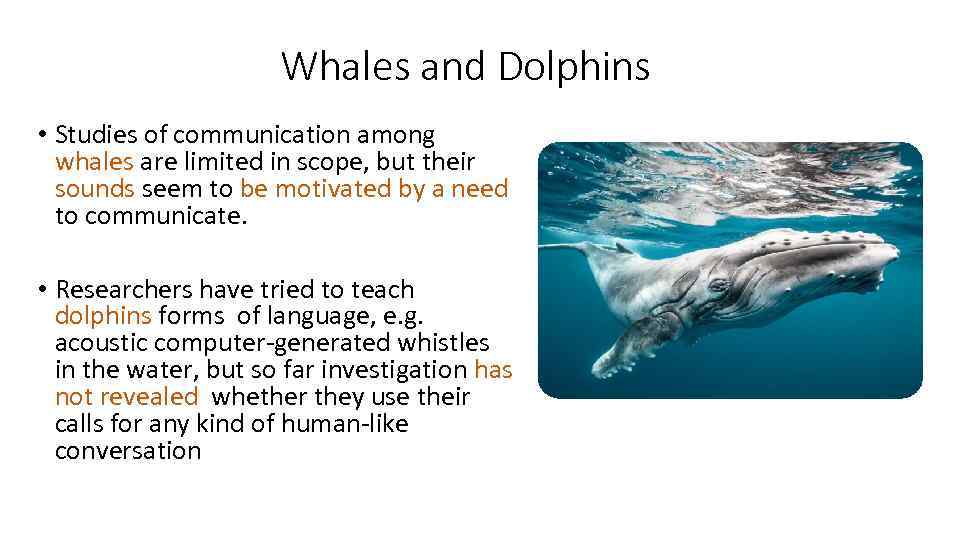 Whales and Dolphins

• Studies of communication among whales are limited in scope, but their sounds seem to be motivated by a need to communicate.

• Researchers have tried to teach dolphins forms of language, e.g. acoustic computer-generated whistles in the water, but so far investigation has not revealed whether they use their calls for any kind of human-like conversation